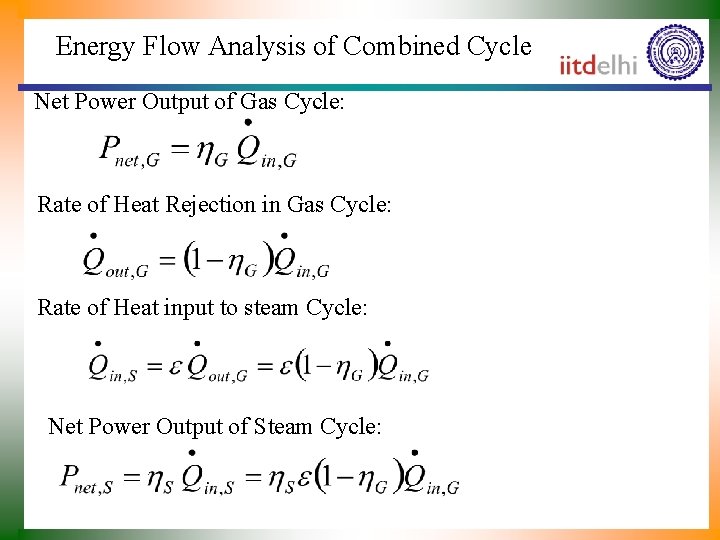 Energy Flow Analysis of Combined Cycle

iitdelhi

Net Power Output of Gas Cycle:

$P_{net,G} = \eta_G \dot{Q}_{in,G}$

Rate of Heat Rejection in Gas Cycle:

$\dot{Q}_{out,G} = (1-\eta_G)\dot{Q}_{in,G}$

Rate of Heat input to steam Cycle:

$\dot{Q}_{in,S} = \varepsilon \dot{Q}_{out,G} = \varepsilon(1-\eta_G)\dot{Q}_{in,G}$

Net Power Output of Steam Cycle:

$P_{net,S} = \eta_S \dot{Q}_{in,S} = \eta_S \varepsilon(1-\eta_G)\dot{Q}_{in,G}$